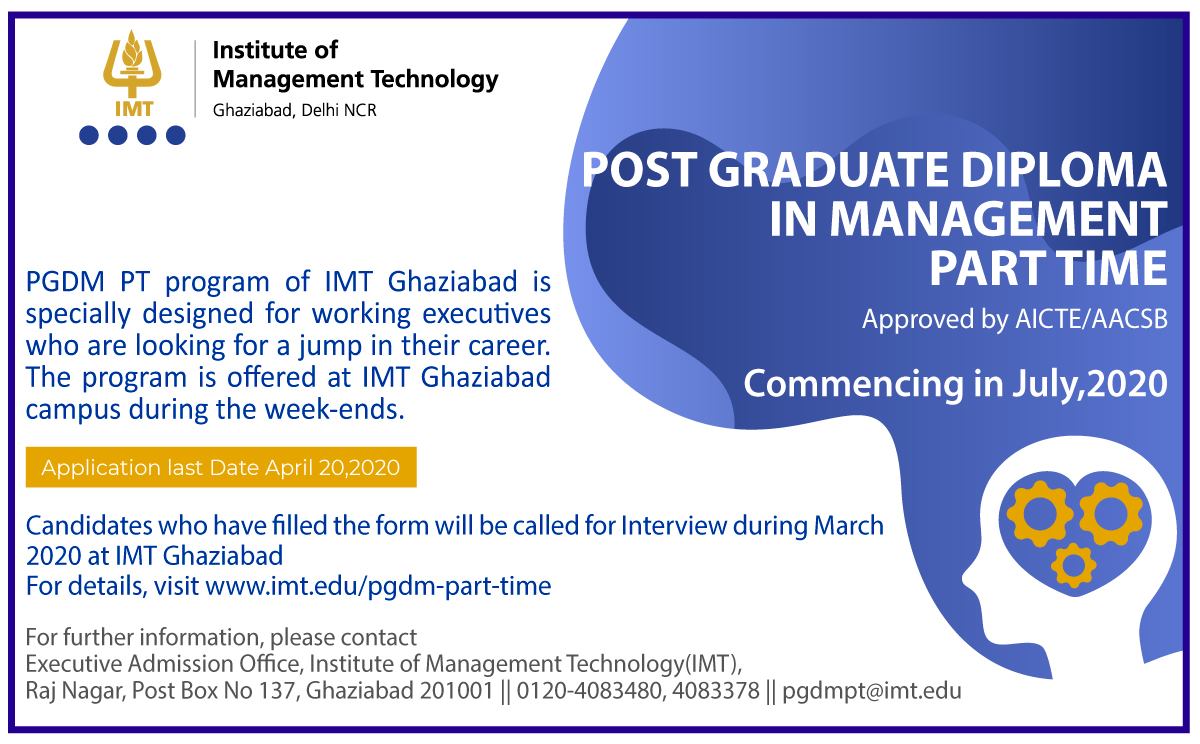 IMT

Institute of
Management Technology
Ghaziabad, Delhi NCR

POST GRADUATE DIPLOMA
IN MANAGEMENT
PART TIME

Approved by AICTE/AACSB

Commencing in July,2020

PGDM PT program of IMT Ghaziabad is specially designed for working executives who are looking for a jump in their career. The program is offered at IMT Ghaziabad campus during the week-ends.

Application last Date April 20,2020

Candidates who have filled the form will be called for Interview during March 2020 at IMT Ghaziabad
For details, visit www.imt.edu/pgdm-part-time

For further information, please contact
Executive Admission Office, Institute of Management Technology(IMT),
Raj Nagar, Post Box No 137, Ghaziabad 201001 || 0120-4083480, 4083378 || pgdmpt@imt.edu